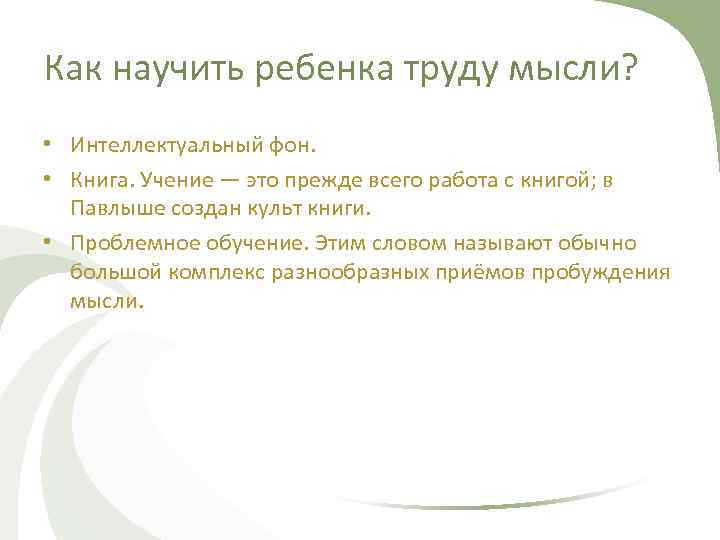 Как научить ребенка труду мысли?

• Интеллектуальный фон.
• Книга. Учение — это прежде всего работа с книгой; в Павлыше создан культ книги.
• Проблемное обучение. Этим словом называют обычно большой комплекс разнообразных приёмов пробуждения мысли.